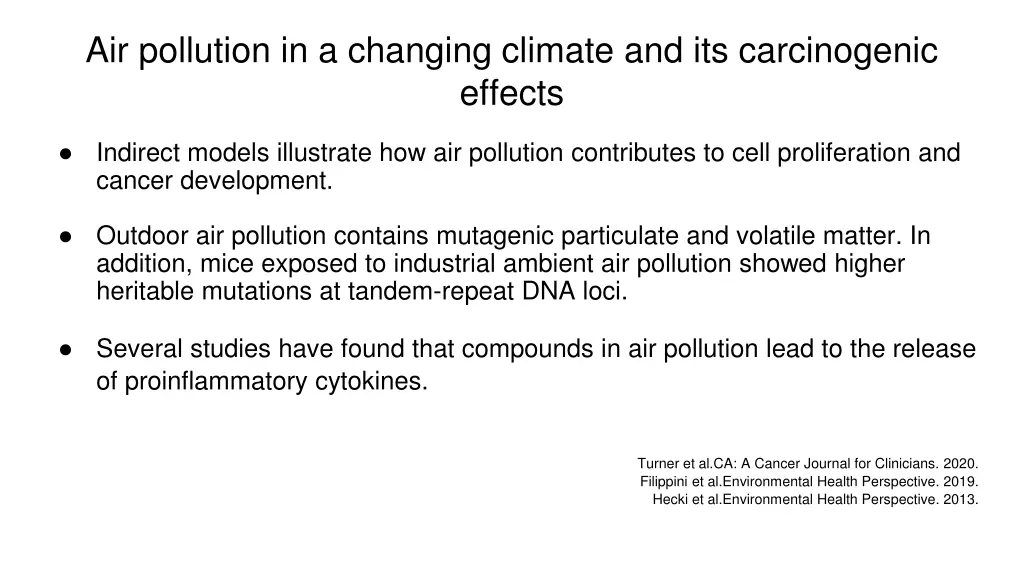 Air pollution in a changing climate and its carcinogenic effects

● Indirect models illustrate how air pollution contributes to cell proliferation and cancer development.

● Outdoor air pollution contains mutagenic particulate and volatile matter. In addition, mice exposed to industrial ambient air pollution showed higher heritable mutations at tandem-repeat DNA loci.

● Several studies have found that compounds in air pollution lead to the release of proinflammatory cytokines.

Turner et al.CA: A Cancer Journal for Clinicians. 2020.
Filippini et al.Environmental Health Perspective. 2019.
Hecki et al.Environmental Health Perspective. 2013.